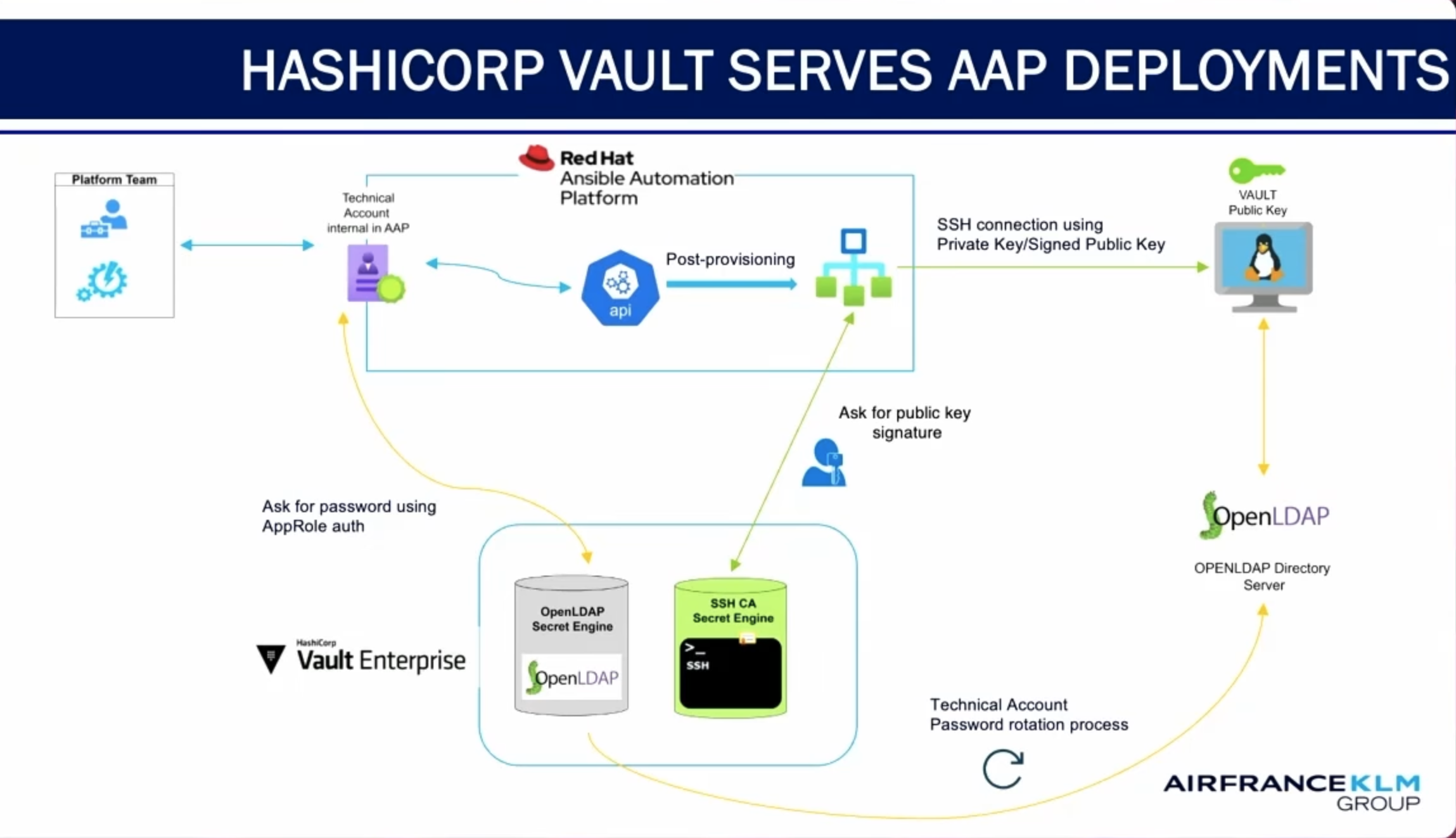 HASHICORP VAULT SERVES AAP DEPLOYMENTS

Platform Team

Technical Account internal in AAP

Red Hat
Ansible Automation Platform

api

Post-provisioning

SSH connection using Private Key/Signed Public Key

VAULT Public Key

Ask for public key signature

Ask for password using AppRole auth

OpenLDAP

OPENLDAP Directory Server

HashiCorp
Vault Enterprise

OpenLDAP Secret Engine

OpenLDAP

SSH CA Secret Engine

>_
SSH

Technical Account Password rotation process

AIRFRANCEKLM GROUP